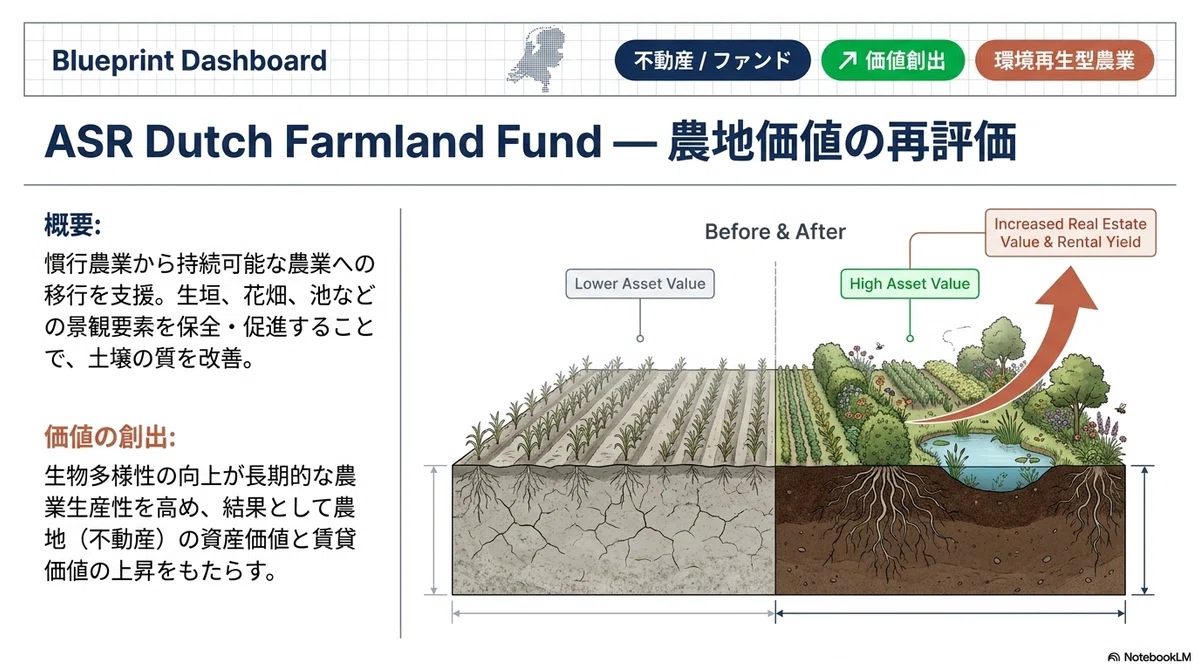 Blueprint Dashboard

不動産 / ファンド

↗ 価値創出

環境再生型農業

ASR Dutch Farmland Fund — 農地価値の再評価

概要:

慣行農業から持続可能な農業への移行を支援。生垣、花畑、池などの景観要素を保全・促進することで、土壌の質を改善。

価値の創出:

生物多様性の向上が長期的な農業生産性を高め、結果として農地（不動産）の資産価値と賃貸価値の上昇をもたらす。

Before & After

Lower Asset Value

High Asset Value

Increased Real Estate Value & Rental Yield

NotebookLM